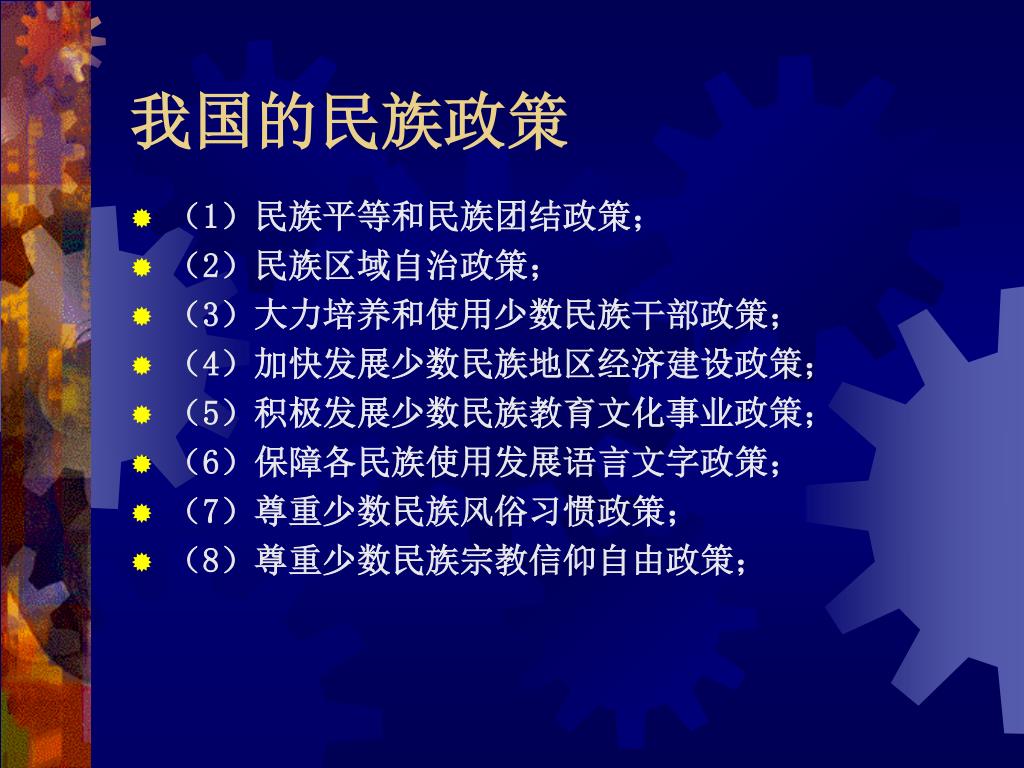 我国的民族政策

（1）民族平等和民族团结政策；
（2）民族区域自治政策；
（3）大力培养和使用少数民族干部政策；
（4）加快发展少数民族地区经济建设政策；
（5）积极发展少数民族教育文化事业政策；
（6）保障各民族使用发展语言文字政策；
（7）尊重少数民族风俗习惯政策；
（8）尊重少数民族宗教信仰自由政策；